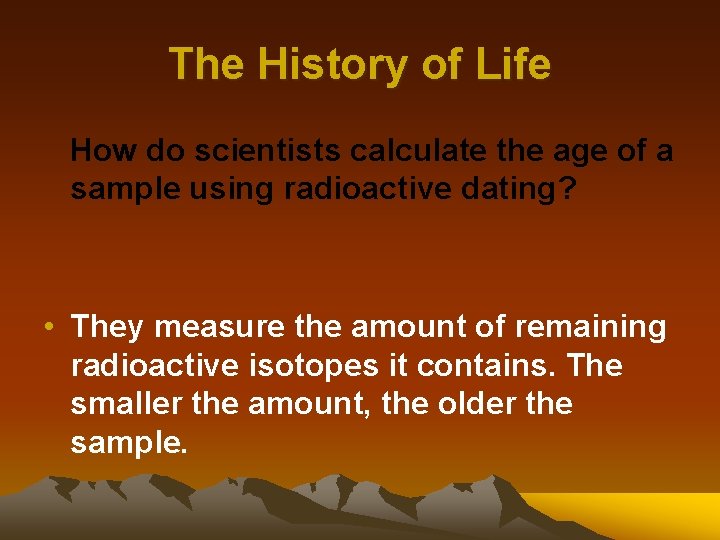 The History of Life

How do scientists calculate the age of a sample using radioactive dating?

• They measure the amount of remaining radioactive isotopes it contains. The smaller the amount, the older the sample.